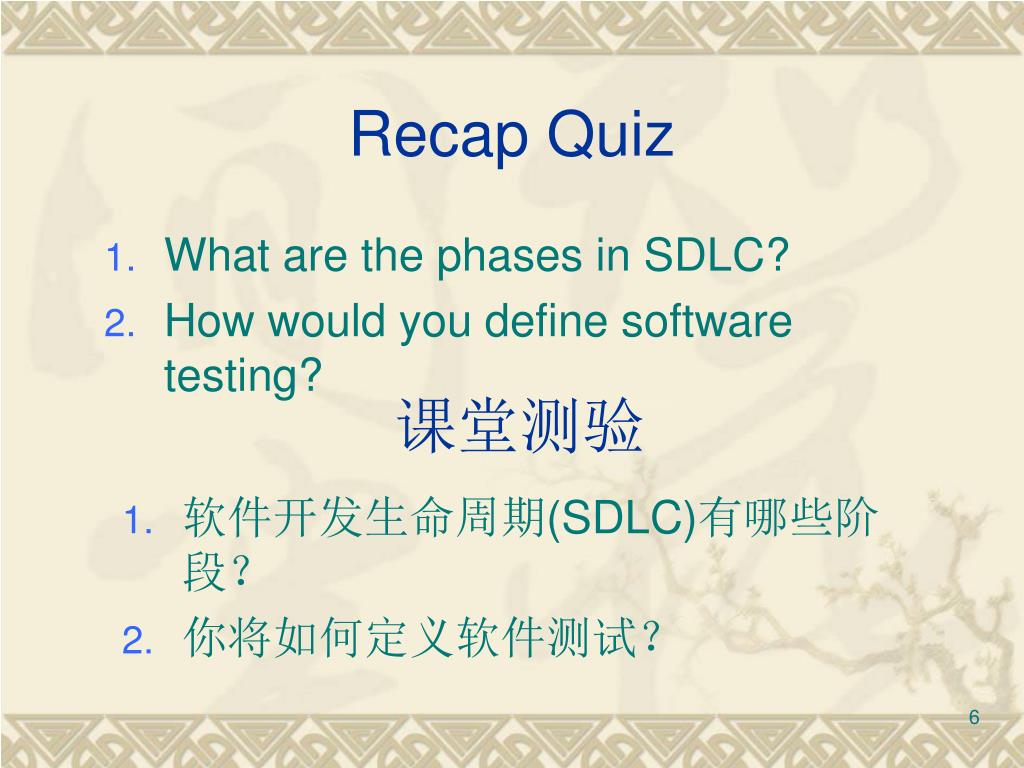 Recap Quiz

1. What are the phases in SDLC?
2. How would you define software testing?

课堂测验

1. 软件开发生命周期(SDLC)有哪些阶段？
2. 你将如何定义软件测试？

6